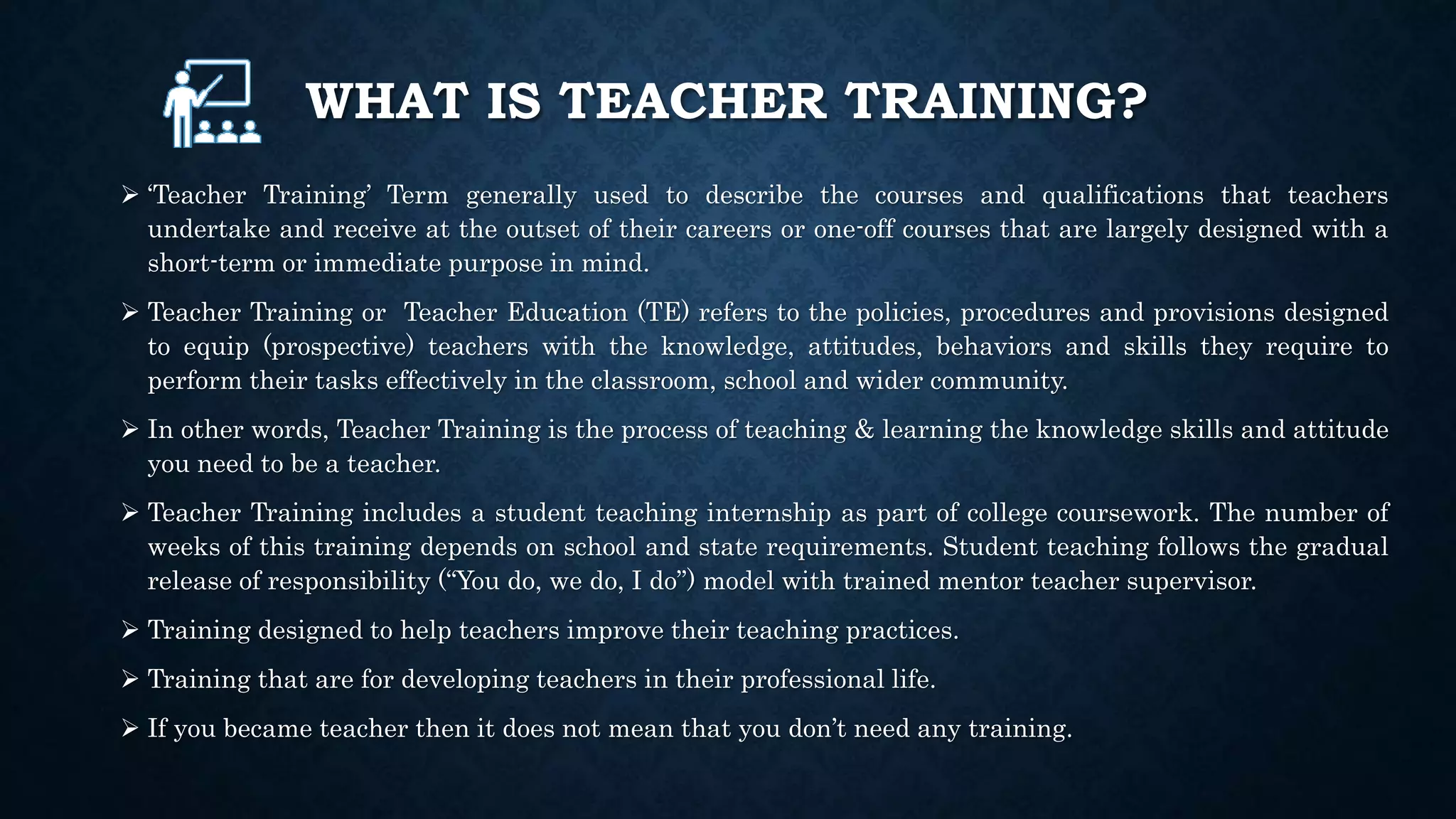 WHAT IS TEACHER TRAINING?

➢ ‘Teacher Training’ Term generally used to describe the courses and qualifications that teachers undertake and receive at the outset of their careers or one-off courses that are largely designed with a short-term or immediate purpose in mind.

➢ Teacher Training or Teacher Education (TE) refers to the policies, procedures and provisions designed to equip (prospective) teachers with the knowledge, attitudes, behaviors and skills they require to perform their tasks effectively in the classroom, school and wider community.

➢ In other words, Teacher Training is the process of teaching & learning the knowledge skills and attitude you need to be a teacher.

➢ Teacher Training includes a student teaching internship as part of college coursework. The number of weeks of this training depends on school and state requirements. Student teaching follows the gradual release of responsibility (“You do, we do, I do”) model with trained mentor teacher supervisor.

➢ Training designed to help teachers improve their teaching practices.

➢ Training that are for developing teachers in their professional life.

➢ If you became teacher then it does not mean that you don’t need any training.